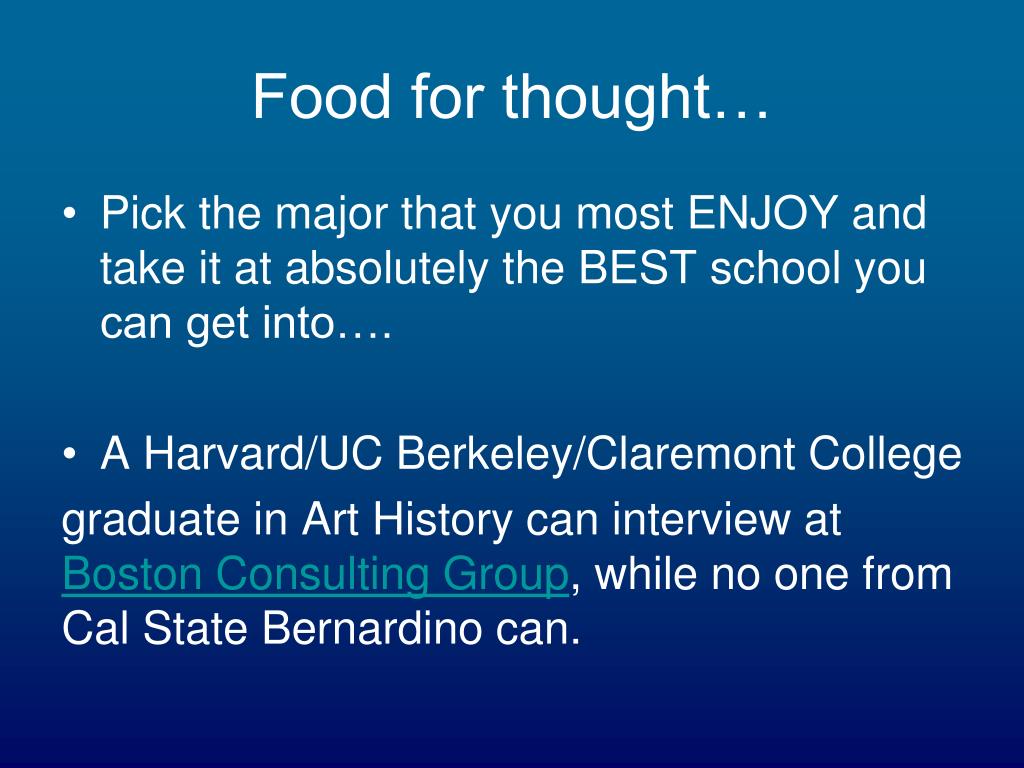 Food for thought…

• Pick the major that you most ENJOY and take it at absolutely the BEST school you can get into….

• A Harvard/UC Berkeley/Claremont College graduate in Art History can interview at Boston Consulting Group, while no one from Cal State Bernardino can.